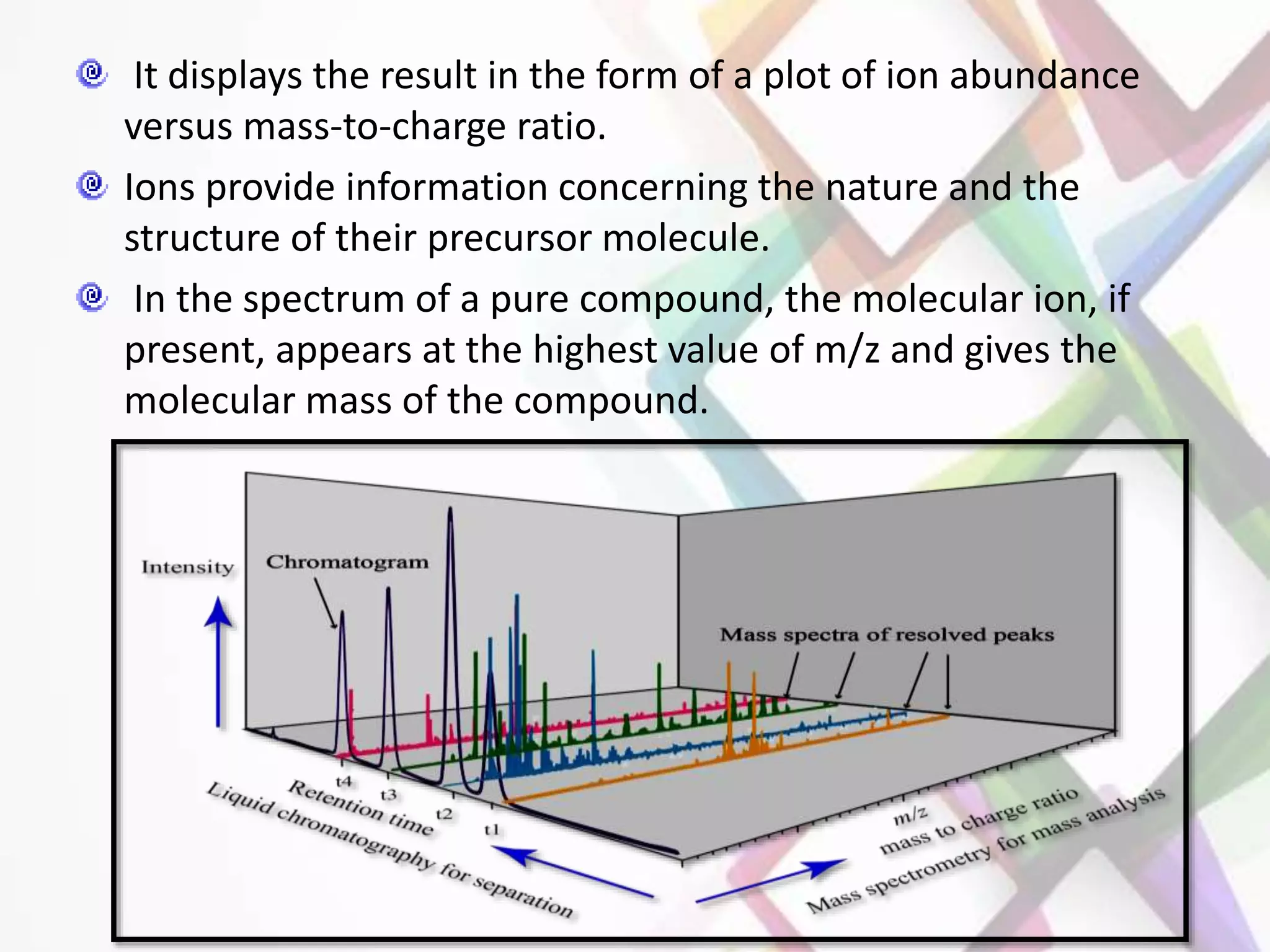 It displays the result in the form of a plot of ion abundance versus mass-to-charge ratio.

Ions provide information concerning the nature and the structure of their precursor molecule.

In the spectrum of a pure compound, the molecular ion, if present, appears at the highest value of m/z and gives the molecular mass of the compound.

Intensity

Chromatogram

Mass spectra of resolved peaks

t4
t3
t2
t1

Retention time

Liquid chromatography for separation

m/z
mass to charge ratio

Mass spectrometry for mass analysis